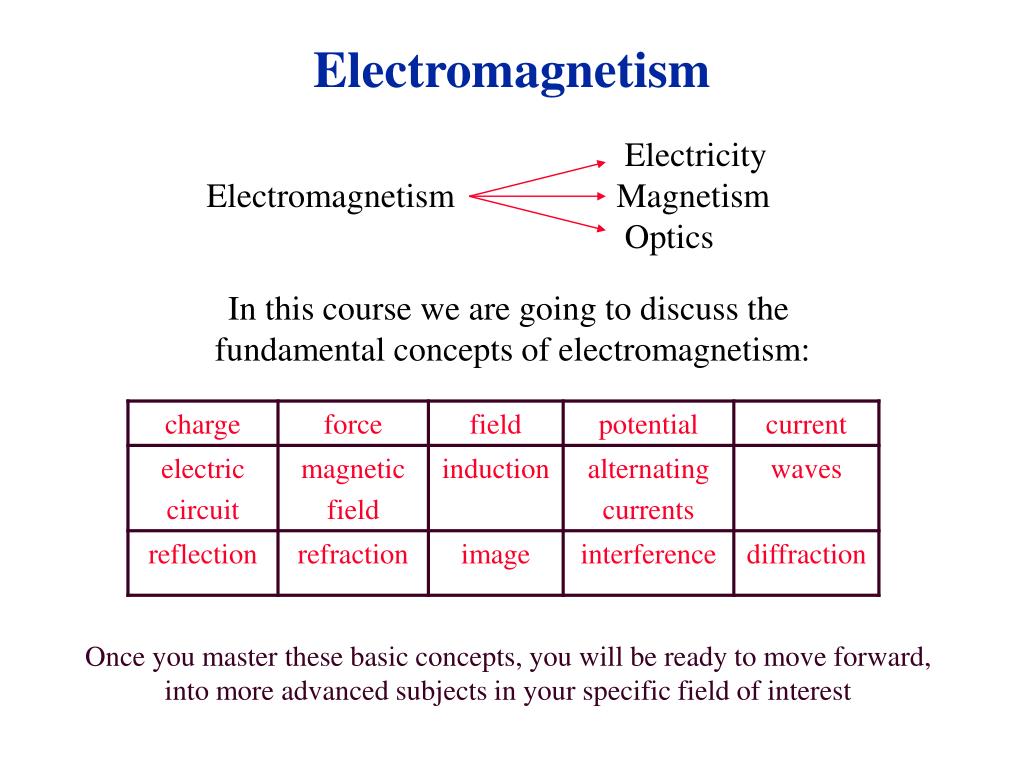 Electromagnetism

Electromagnetism

Electricity
Magnetism
Optics

In this course we are going to discuss the fundamental concepts of electromagnetism:

| charge | force | field | potential | current |
|---|---|---|---|---|
| electric circuit | magnetic field | induction | alternating currents | waves |
| reflection | refraction | image | interference | diffraction |

Once you master these basic concepts, you will be ready to move forward, into more advanced subjects in your specific field of interest